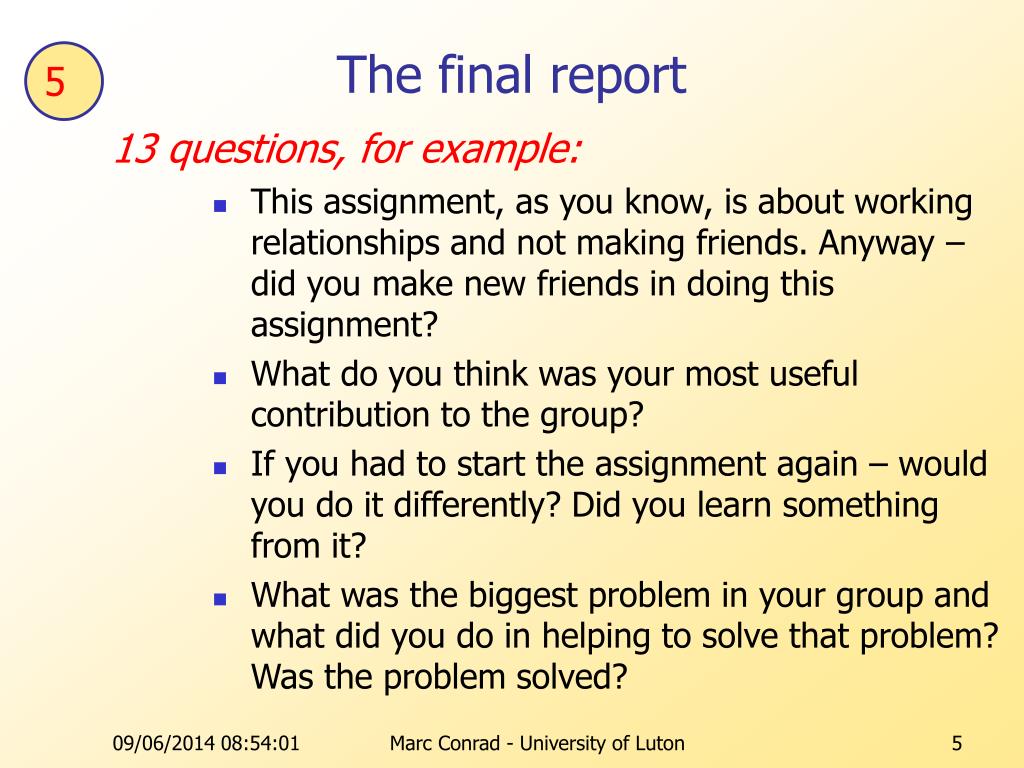 5

The final report

13 questions, for example:

- This assignment, as you know, is about working relationships and not making friends. Anyway – did you make new friends in doing this assignment?
- What do you think was your most useful contribution to the group?
- If you had to start the assignment again – would you do it differently? Did you learn something from it?
- What was the biggest problem in your group and what did you do in helping to solve that problem? Was the problem solved?

09/06/2014 08:54:01 Marc Conrad - University of Luton 5